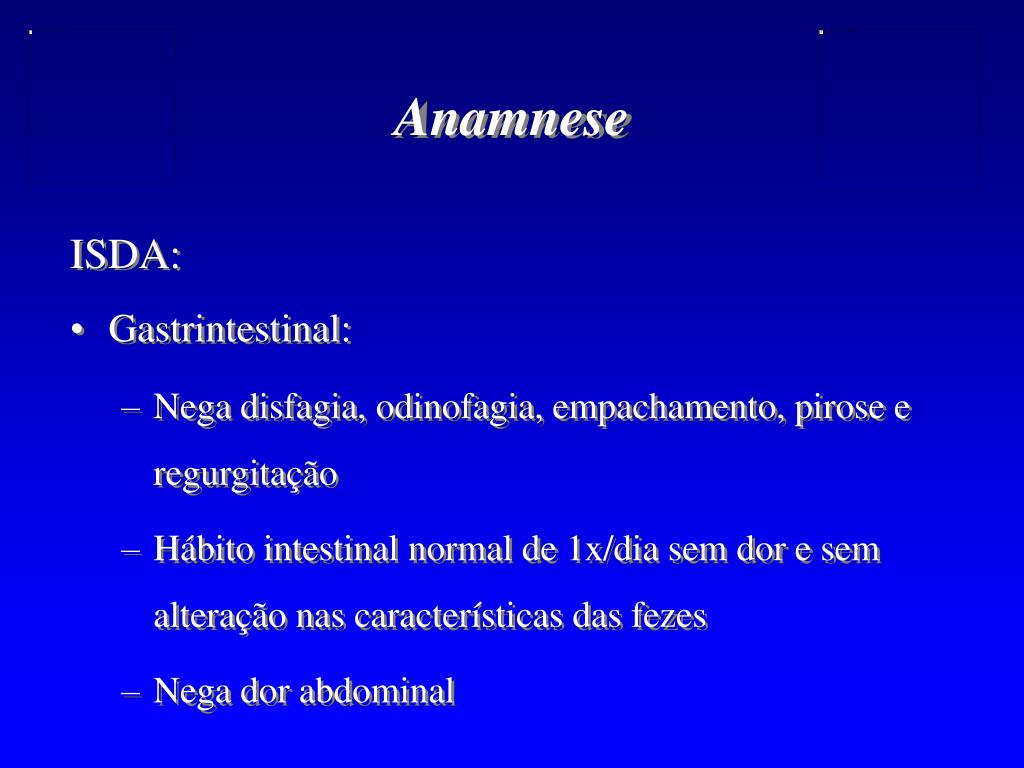 Anamnese

ISDA:

• Gastrintestinal:

– Nega disfagia, odinofagia, empachamento, pirose e regurgitação

– Hábito intestinal normal de 1x/dia sem dor e sem alteração nas características das fezes

– Nega dor abdominal